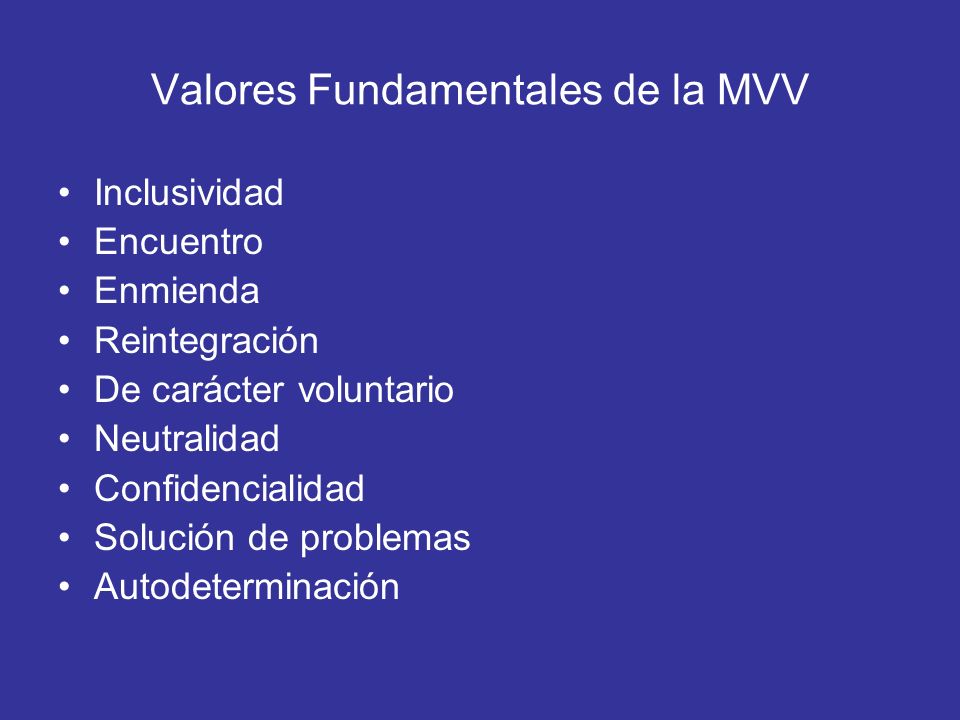 Valores Fundamentales de la MVV

• Inclusividad
• Encuentro
• Enmienda
• Reintegración
• De carácter voluntario
• Neutralidad
• Confidencialidad
• Solución de problemas
• Autodeterminación